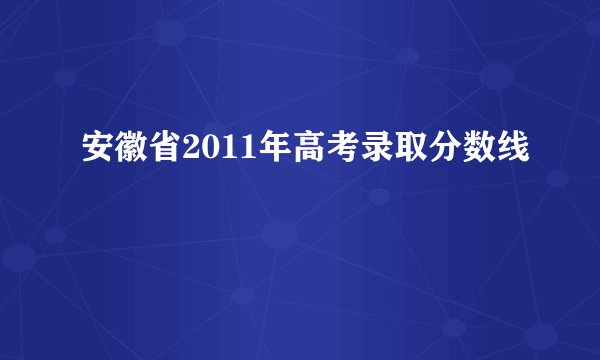 安徽省2011年高考录取分数线